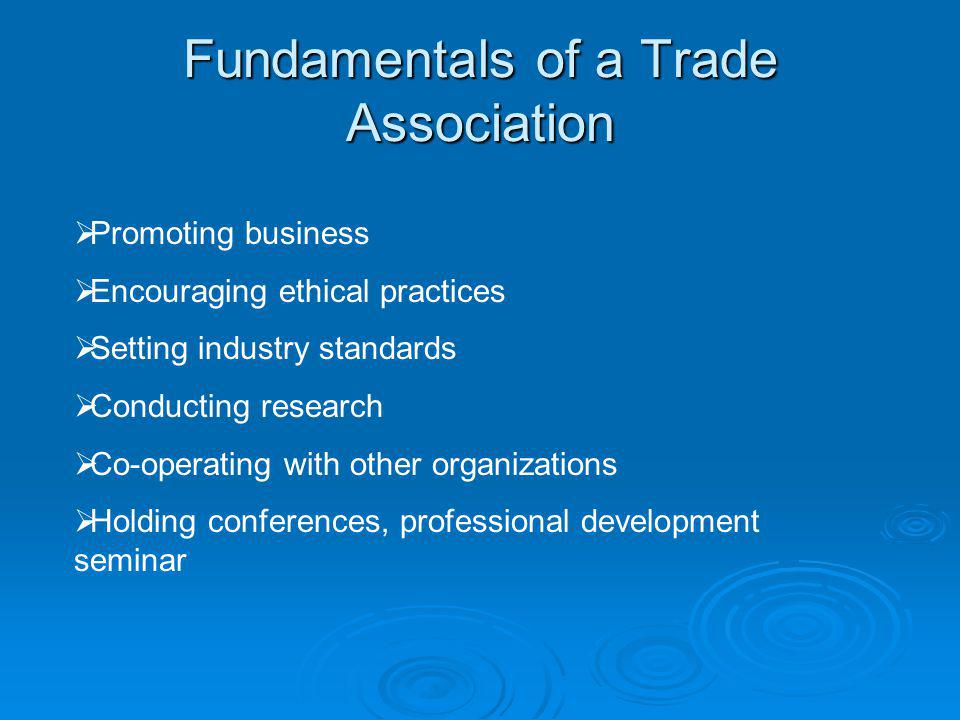 Fundamentals of a Trade Association

➢Promoting business

➢Encouraging ethical practices

➢Setting industry standards

➢Conducting research

➢Co-operating with other organizations

➢Holding conferences, professional development seminar